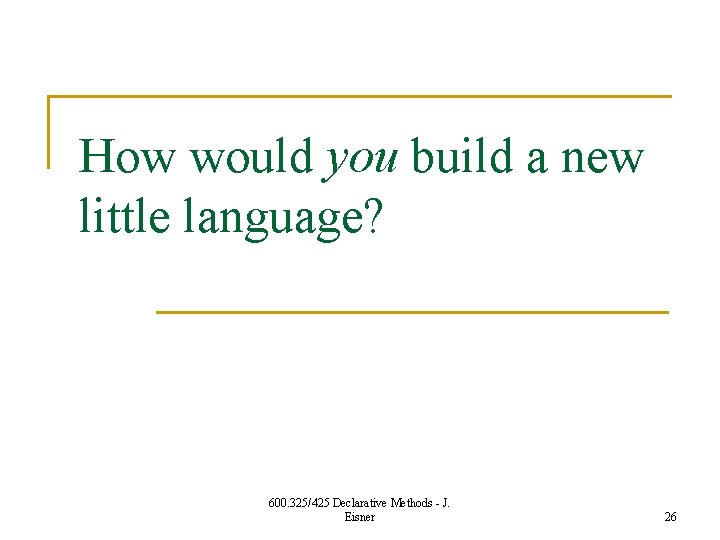 How would you build a new little language?

600.325/425 Declarative Methods - J. Eisner

26